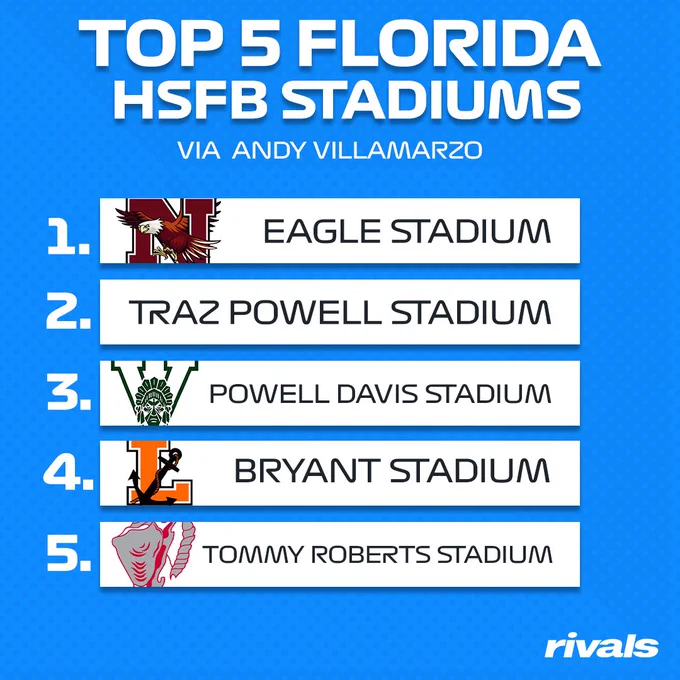 TOP 5 FLORIDA HSFB STADIUMS

VIA ANDY VILLAMARZO

1. EAGLE STADIUM

2. TRAZ POWELL STADIUM

3. POWELL DAVIS STADIUM

4. BRYANT STADIUM

5. TOMMY ROBERTS STADIUM

rivals